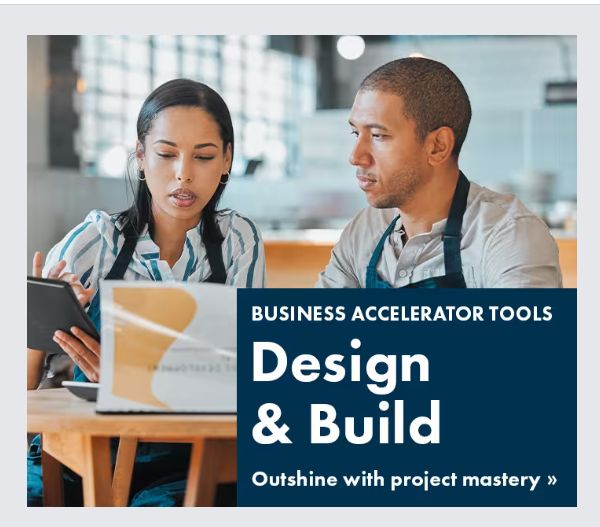 BUSINESS ACCELERATOR TOOLS

Design & Build

Outshine with project mastery »